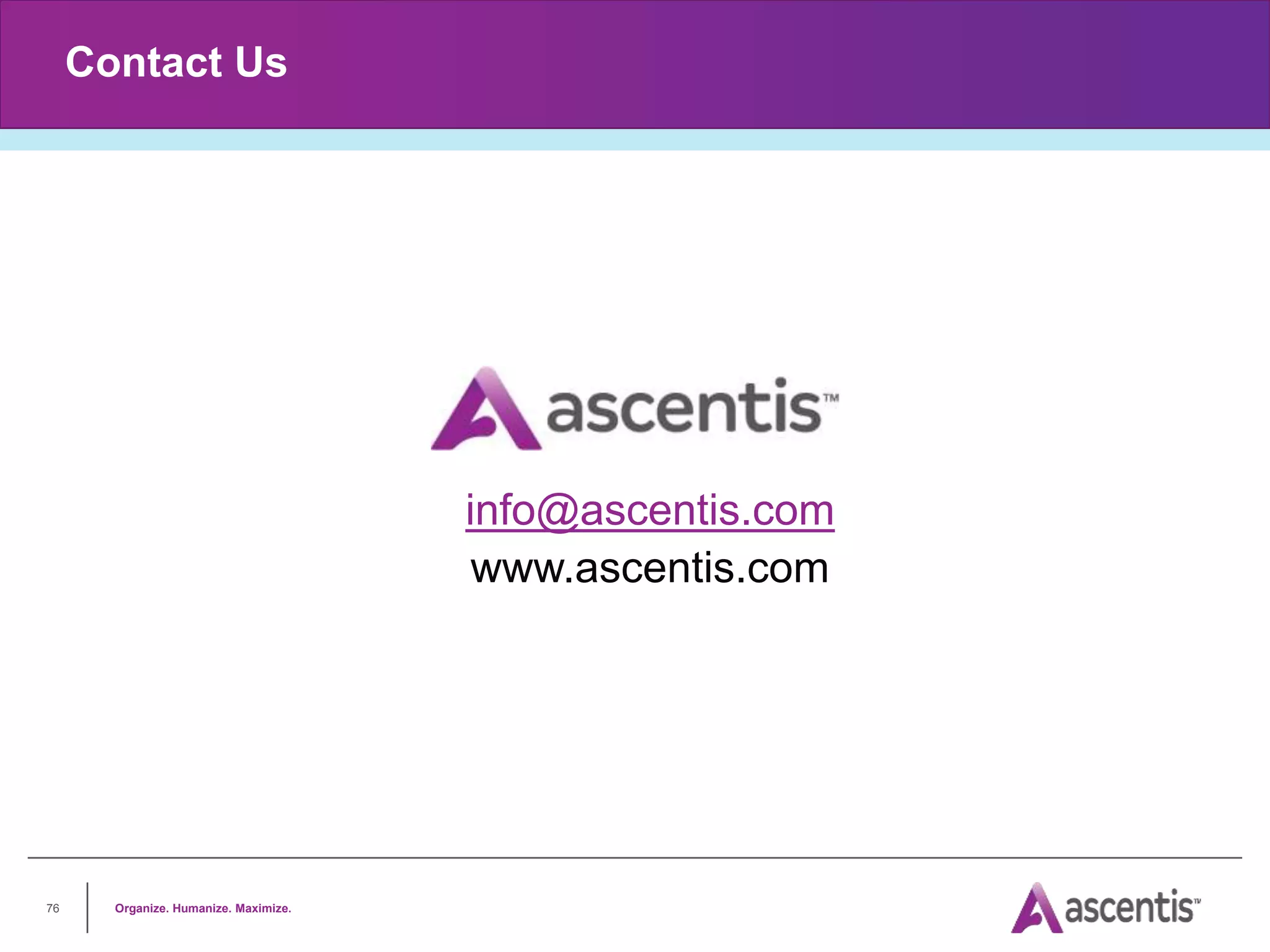 Contact Us

ascentis™

info@ascentis.com
www.ascentis.com

76 Organize. Humanize. Maximize.

ascentis™